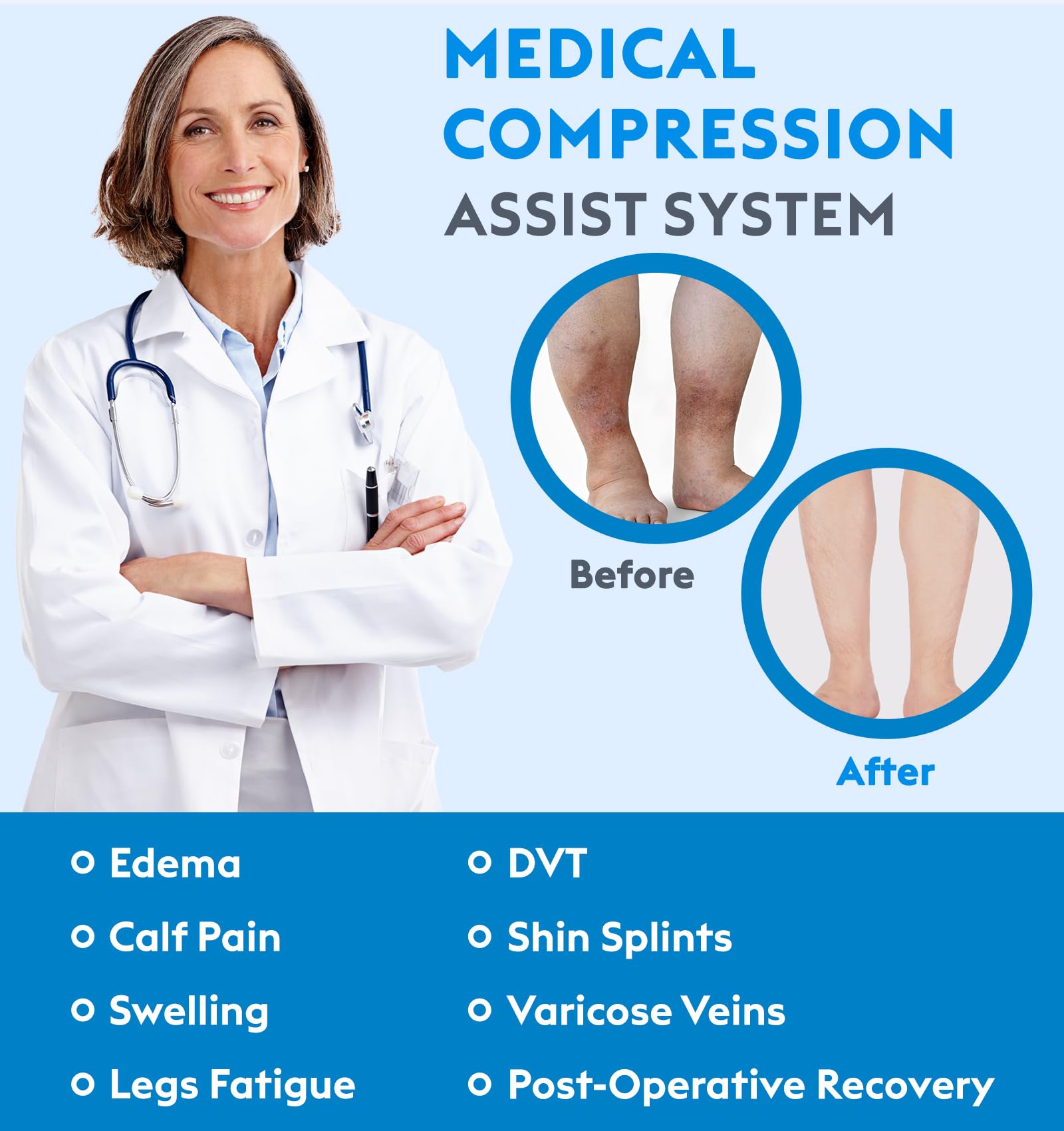 MEDICAL COMPRESSION
ASSIST SYSTEM

Before

After

• Edema
• Calf Pain
• Swelling
• Legs Fatigue

• DVT
• Shin Splints
• Varicose Veins
• Post-Operative Recovery